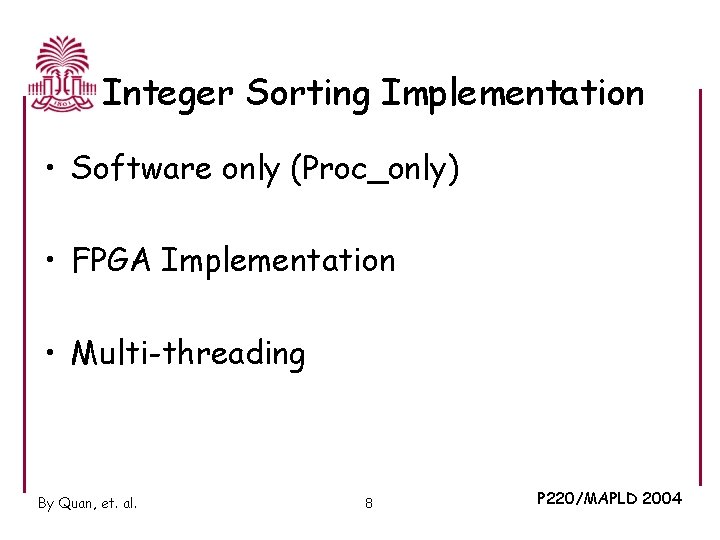 1801

Integer Sorting Implementation

• Software only (Proc_only)

• FPGA Implementation

• Multi-threading

By Quan, et. al.

8

P220/MAPLD 2004